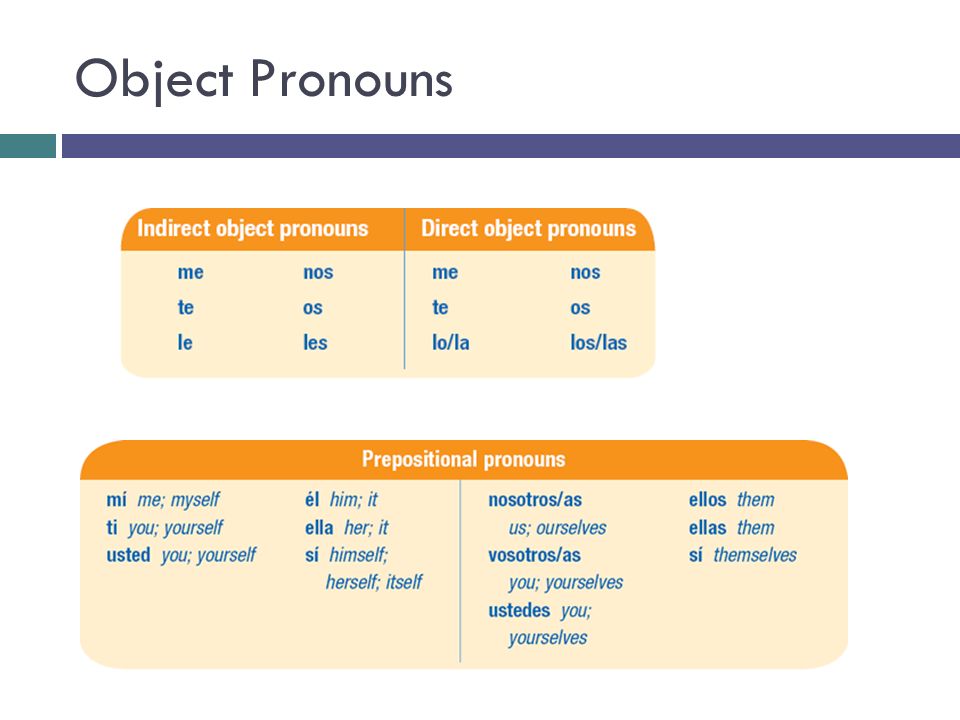 Object Pronouns

| Indirect object pronouns | | Direct object pronouns | |
|---|---|---|---|
| me | nos | me | nos |
| te | os | te | os |
| le | les | lo/la | los/las |

Prepositional pronouns

mí me; myself
ti you; yourself
usted you; yourself

él him; it
ella her; it
sí himself; herself; itself

nosotros/as us; ourselves
vosotros/as you; yourselves
ustedes you; yourselves

ellos them
ellas them
sí themselves